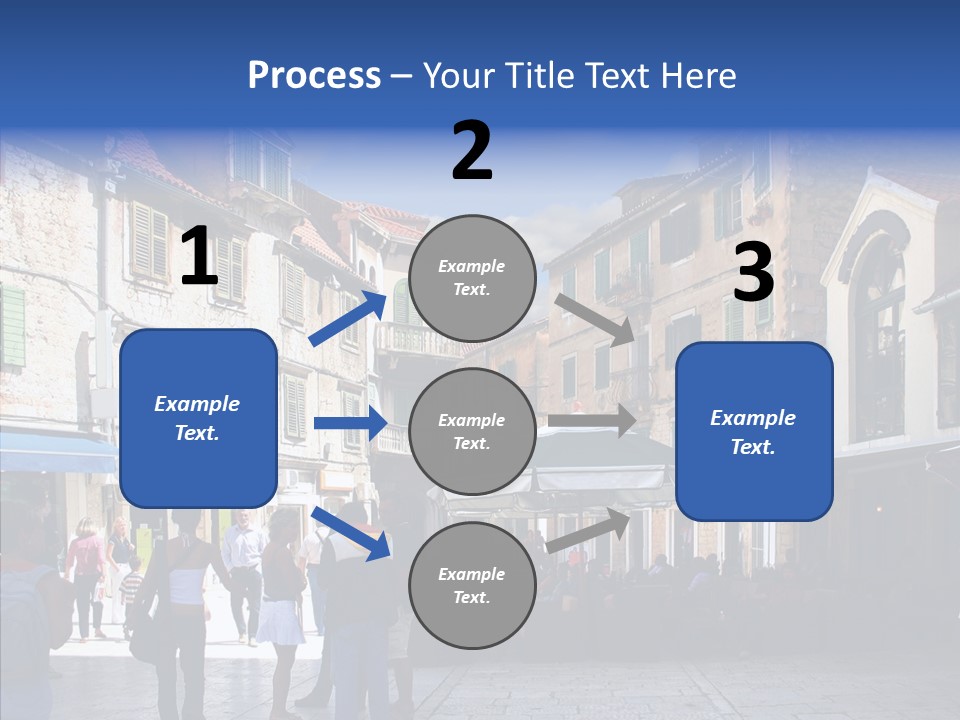 Process – Your Title Text Here

1

Example Text.

2

Example Text.

Example Text.

Example Text.

3

Example Text.